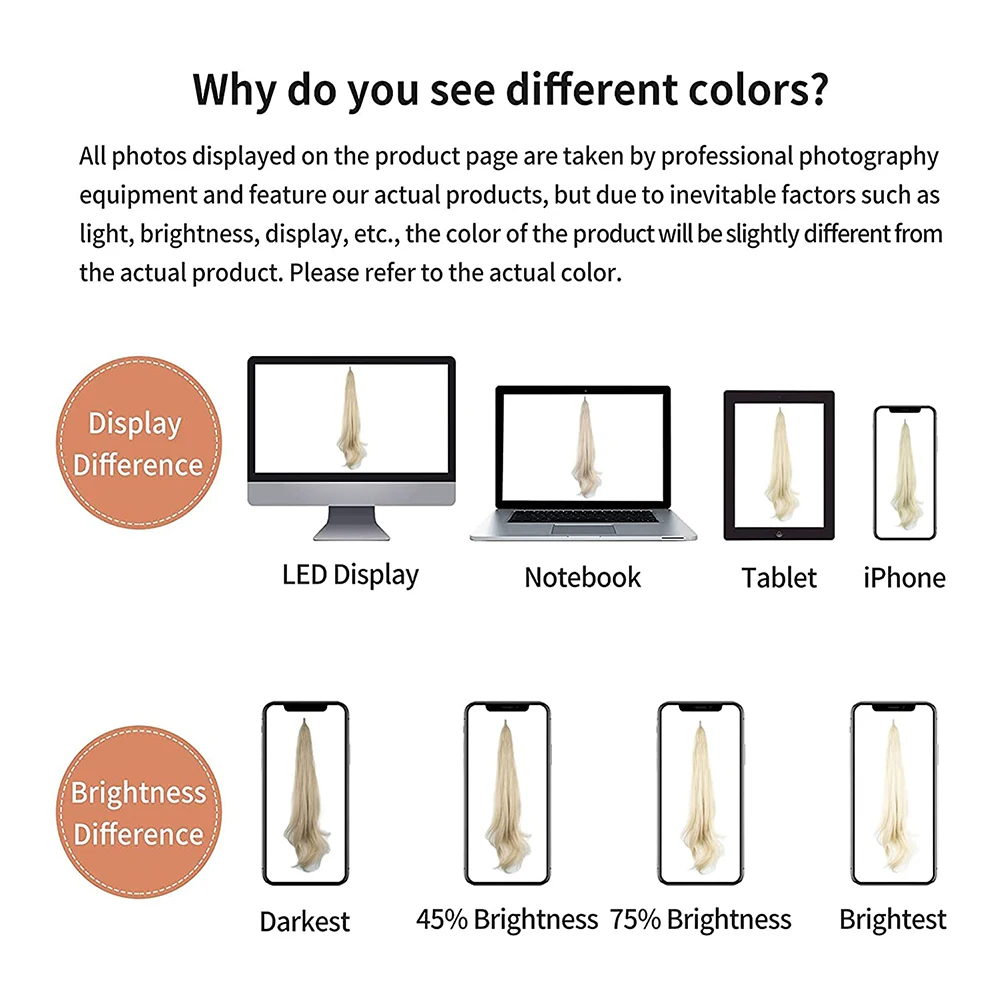 Why do you see different colors?

All photos displayed on the product page are taken by professional photography equipment and feature our actual products, but due to inevitable factors such as light, brightness, display, etc., the color of the product will be slightly different from the actual product. Please refer to the actual color.

Display Difference

LED Display

Notebook

Tablet

iPhone

Brightness Difference

Darkest

45% Brightness

75% Brightness

Brightest